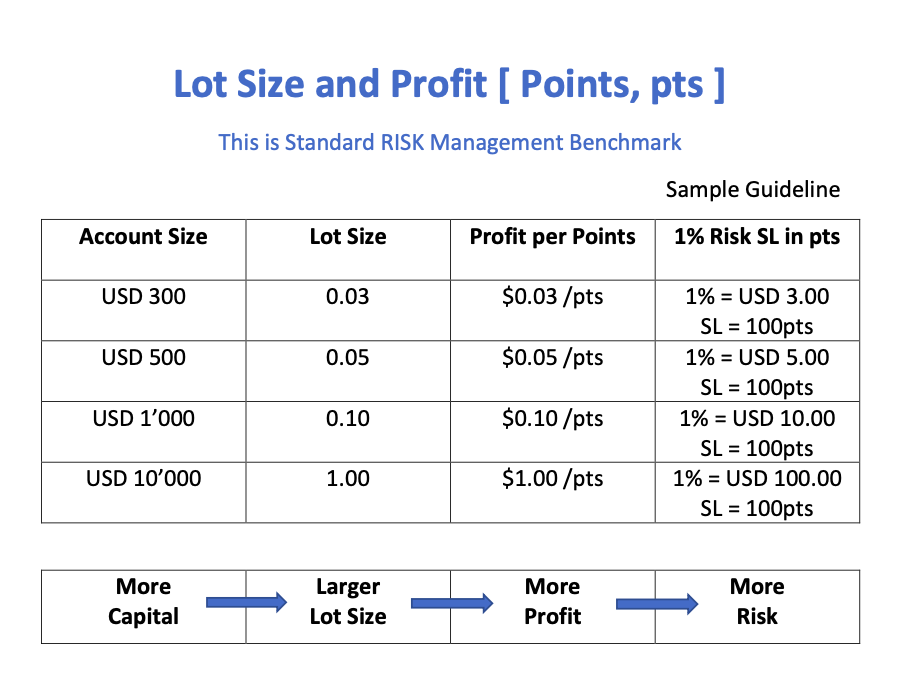 Lot Size and Profit [ Points, pts ]

This is Standard RISK Management Benchmark

Sample Guideline

| Account Size | Lot Size | Profit per Points | 1% Risk SL in pts |
|---|---|---|---|
| USD 300 | 0.03 | \$0.03 /pts | 1% = USD 3.00 SL = 100pts |
| USD 500 | 0.05 | \$0.05 /pts | 1% = USD 5.00 SL = 100pts |
| USD 1’000 | 0.10 | \$0.10 /pts | 1% = USD 10.00 SL = 100pts |
| USD 10’000 | 1.00 | \$1.00 /pts | 1% = USD 100.00 SL = 100pts |

| More Capital | Larger Lot Size | More Profit | More Risk |
|---|---|---|---|